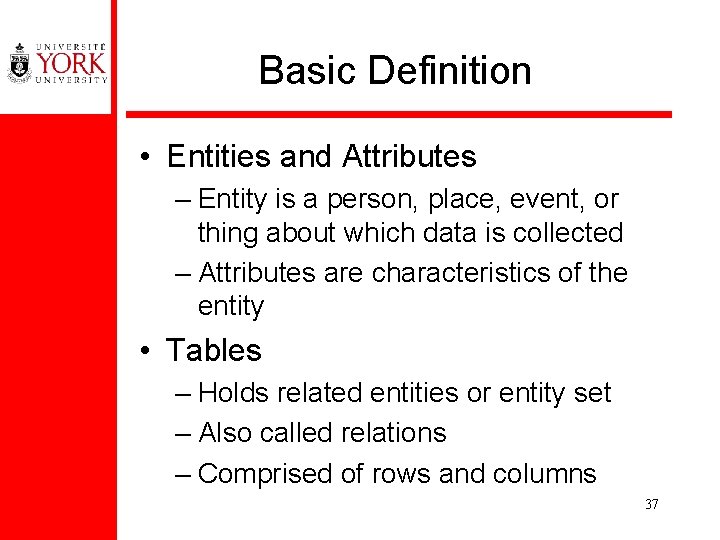 UNIVERSITÉ
YORK
UNIVERSITY

Basic Definition

• Entities and Attributes
– Entity is a person, place, event, or thing about which data is collected
– Attributes are characteristics of the entity

• Tables
– Holds related entities or entity set
– Also called relations
– Comprised of rows and columns

37